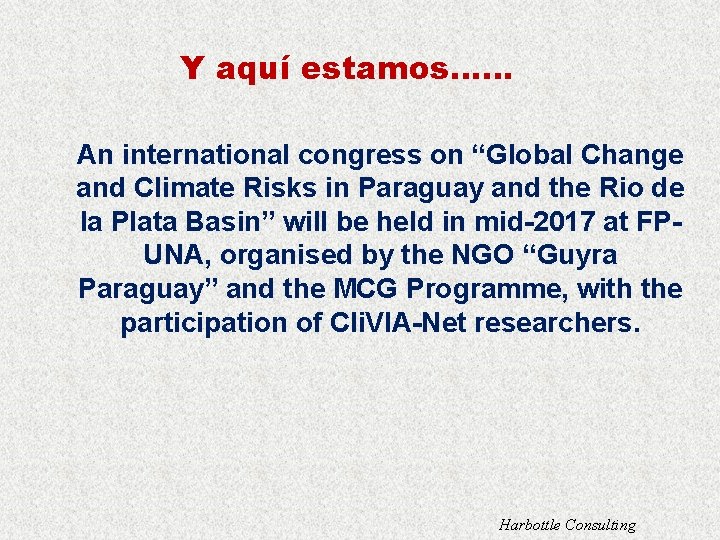 Y aquí estamos……

An international congress on “Global Change and Climate Risks in Paraguay and the Rio de la Plata Basin” will be held in mid-2017 at FP-UNA, organised by the NGO “Guyra Paraguay” and the MCG Programme, with the participation of CliVIA-Net researchers.

Harbottle Consulting